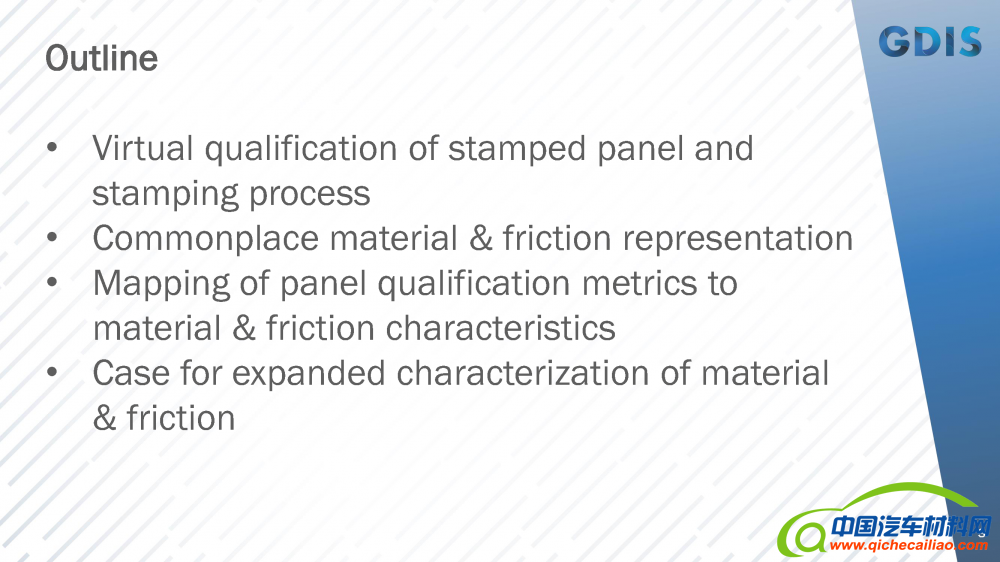 Outline

GDIS

• Virtual qualification of stamped panel and stamping process
• Commonplace material & friction representation
• Mapping of panel qualification metrics to material & friction characteristics
• Case for expanded characterization of material & friction

中国汽车材料网
www.qichecailiao.com